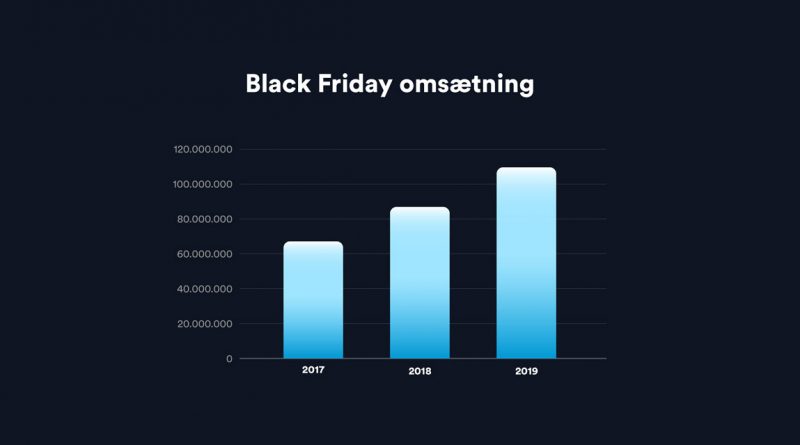 Black Friday omsætning

120.000.000
100.000.000
80.000.000
60.000.000
40.000.000
20.000.000
0

2017
2018
2019